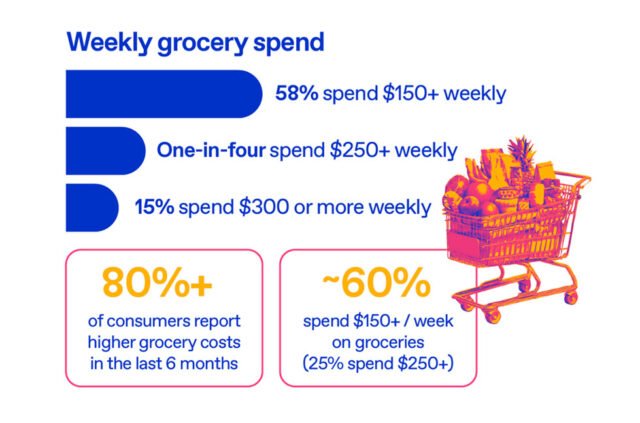 Weekly grocery spend

58% spend \$150+ weekly

One-in-four spend \$250+ weekly

15% spend \$300 or more weekly

80%+

of consumers report higher grocery costs in the last 6 months

~60%

spend \$150+ / week on groceries (25% spend \$250+)